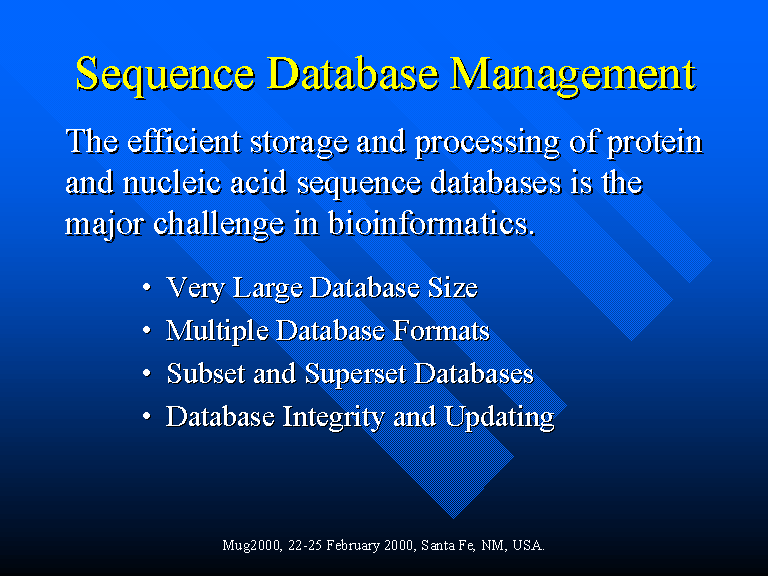 Sequence Database Management

The efficient storage and processing of protein and nucleic acid sequence databases is the major challenge in bioinformatics.

• Very Large Database Size
• Multiple Database Formats
• Subset and Superset Databases
• Database Integrity and Updating

Mug2000, 22-25 February 2000, Santa Fe, NM, USA.